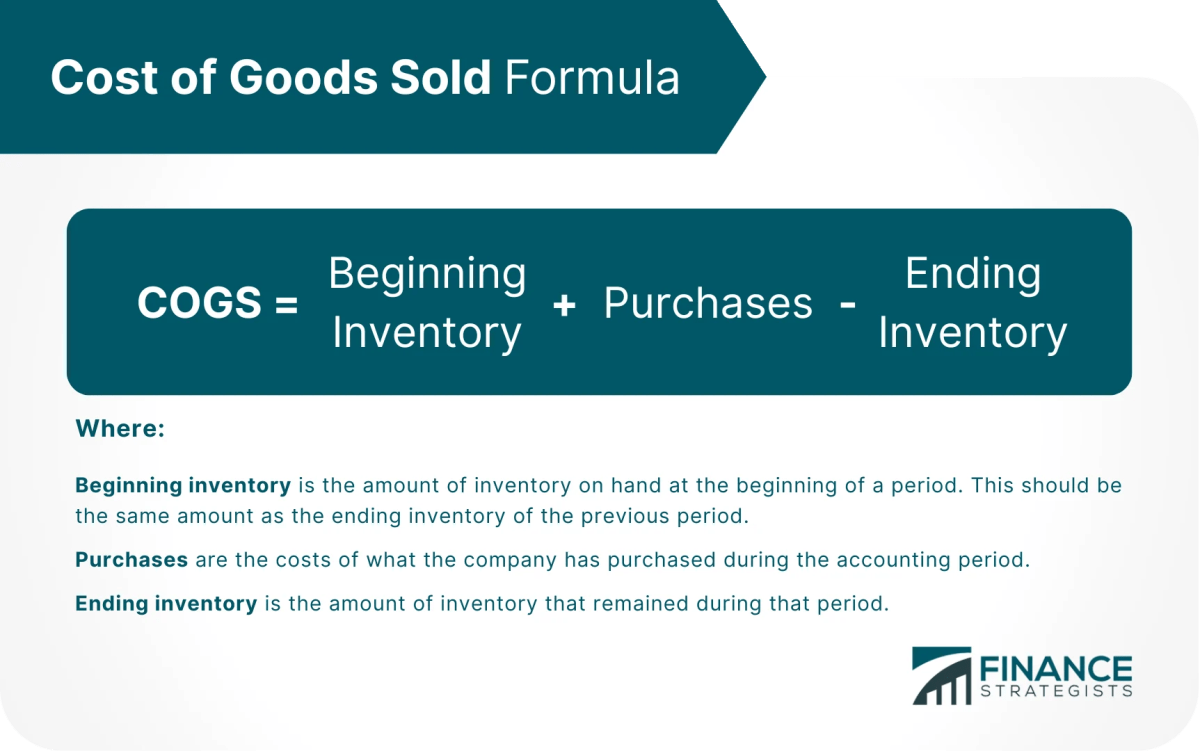 Cost of Goods Sold Formula

COGS = Beginning Inventory + Purchases - Ending Inventory

Where:

Beginning inventory is the amount of inventory on hand at the beginning of a period. This should be the same amount as the ending inventory of the previous period.

Purchases are the costs of what the company has purchased during the accounting period.

Ending inventory is the amount of inventory that remained during that period.

FINANCE STRATEGISTS